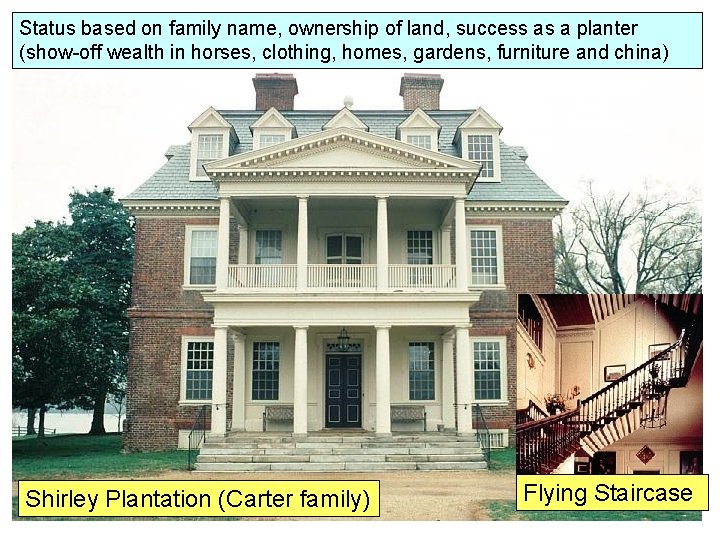 Status based on family name, ownership of land, success as a planter (show-off wealth in horses, clothing, homes, gardens, furniture and china)

Shirley Plantation (Carter family)

Flying Staircase